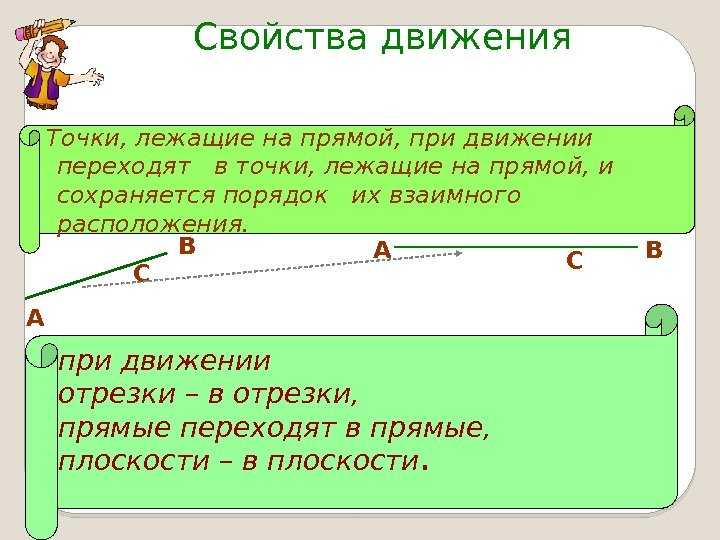 Свойства движения

Точки, лежащие на прямой, при движении переходят в точки, лежащие на прямой, и сохраняется порядок их взаимного расположения.

B
C
A
A
C
B

при движении
отрезки – в отрезки,
прямые переходят в прямые,
плоскости – в плоскости.